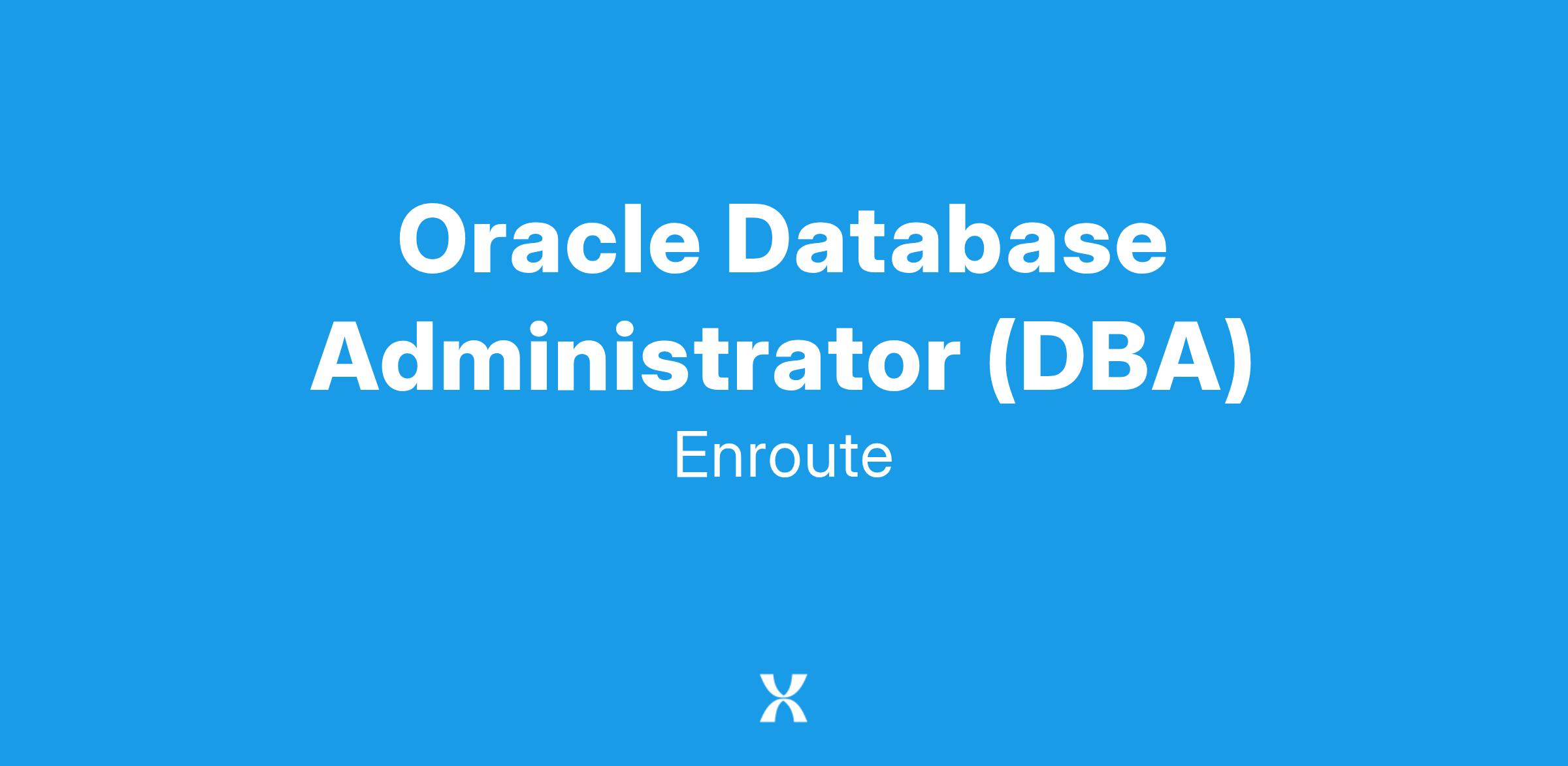 Oracle Database Administrator (DBA)

Enroute